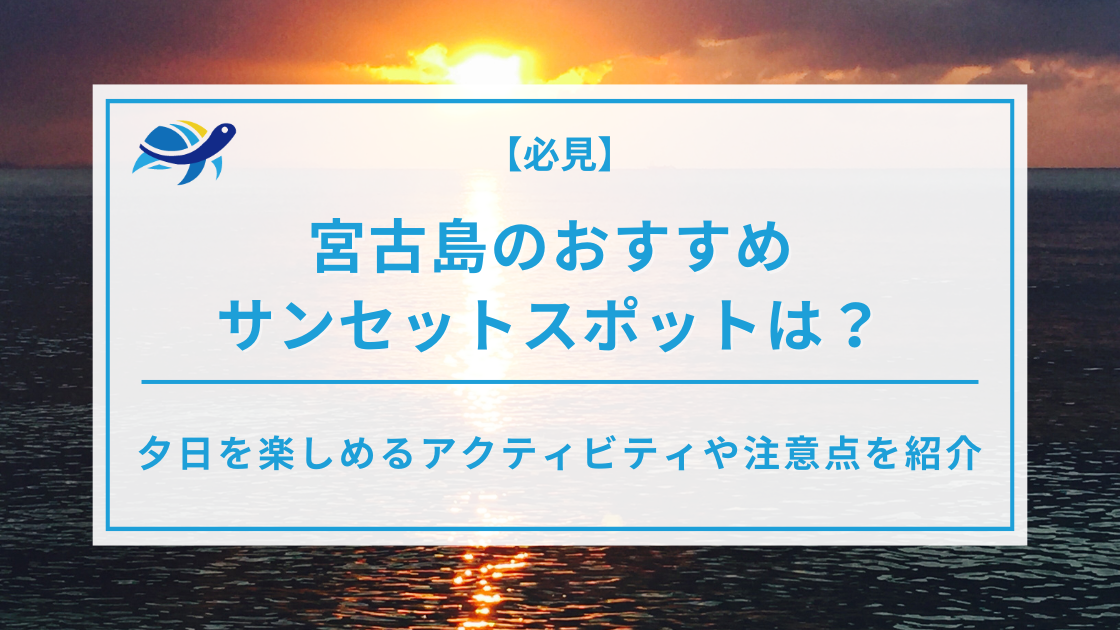 【必見】

宮古島のおすすめ
サンセットスポットは？

夕日を楽しめるアクティビティや注意点を紹介